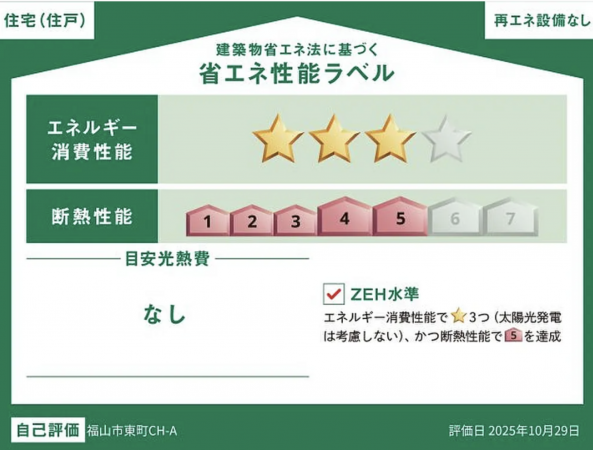 住宅（住戸）

再エネ設備なし

建築物省エネ法に基づく
省エネ性能ラベル

エネルギー消費性能

断熱性能

1 2 3 4 5 6 7

目安光熱費

なし

ZEH水準
エネルギー消費性能で 3つ（太陽光発電は考慮しない）、かつ断熱性能で 5 を達成

自己評価 福山市東町CH-A

評価日 2025年10月29日